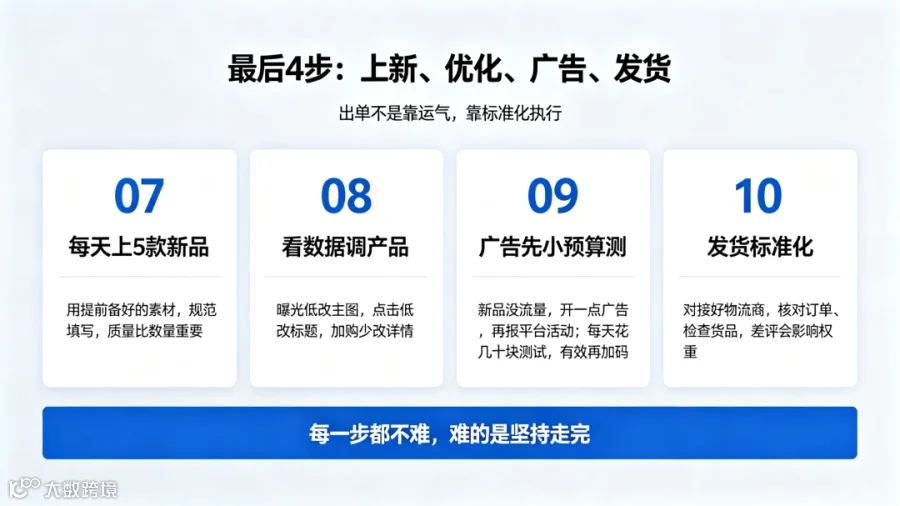 最后4步：上新、优化、广告、发货

出单不是靠运气，靠标准化执行

07
每天上5款新品
用提前备好的素材，规范填写，质量比数量重要

08
看数据调产品
曝光低改主图，点击低改标题，加购少改详情

09
广告先小预算测
新品没流量，开一点广告，再报平台活动；每天花几十块测试，有效再加码

10
发货标准化
对接好物流商，核对订单、检查货品，差评会影响权重

每一步都不难，难的是坚持走完

大数跨境